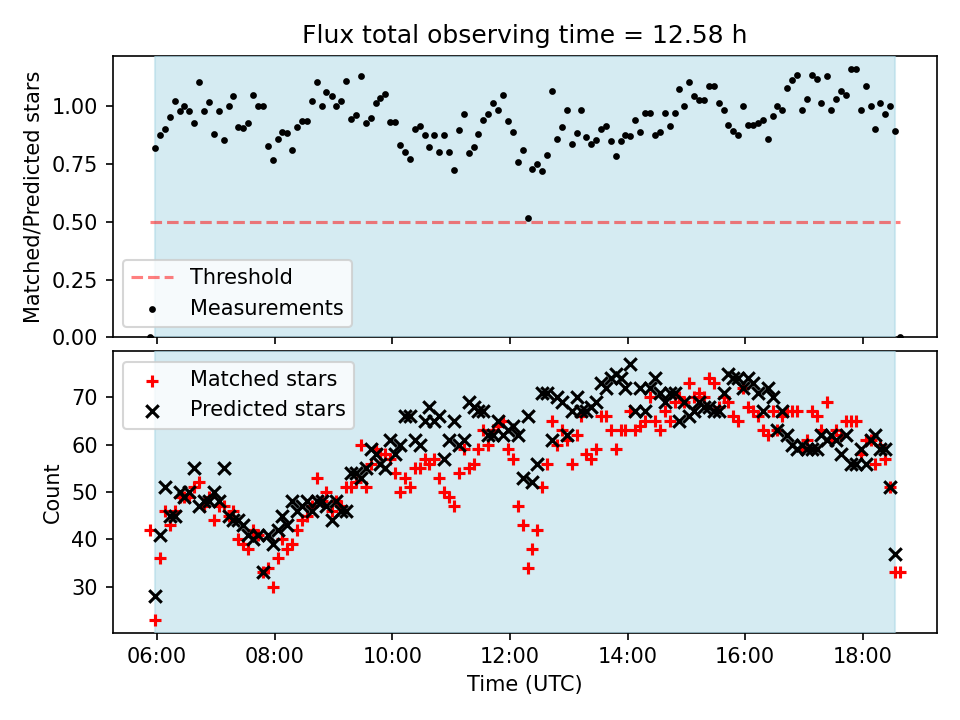 Flux total observing time = 12.58 h

Matched/Predicted stars

1.00
0.75
0.50
0.25
0.00

Threshold
Measurements

Matched stars
Predicted stars

Count

70
60
50
40
30

06:00
08:00
10:00
12:00
14:00
16:00
18:00

Time (UTC)